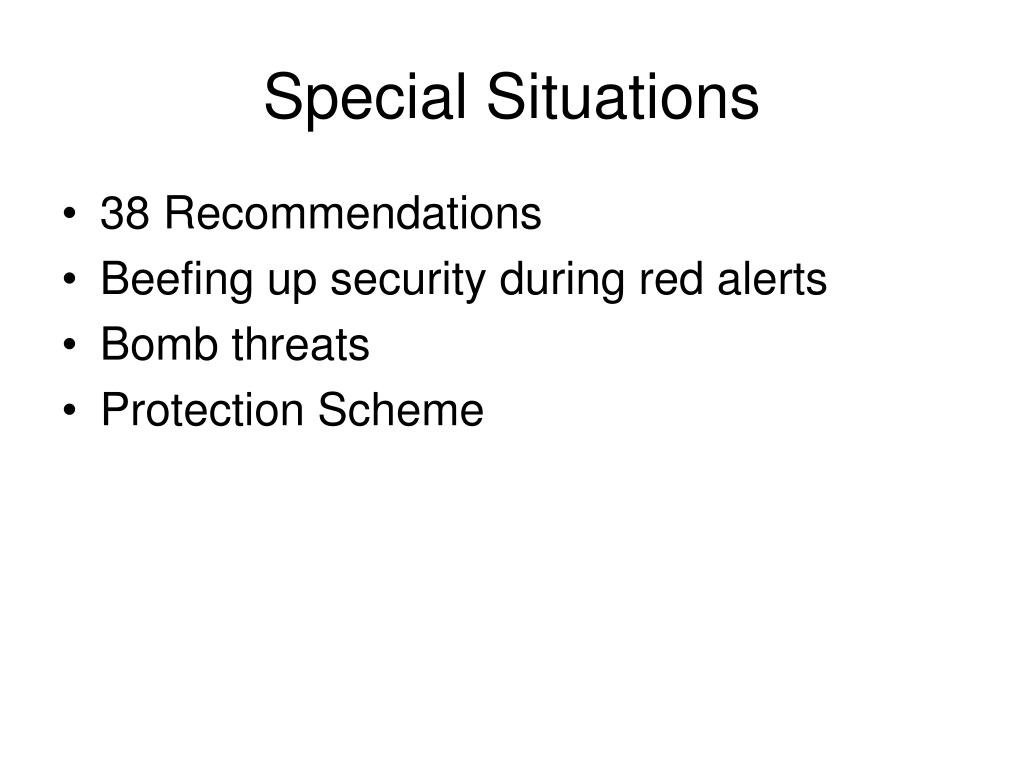 Special Situations

• 38 Recommendations
• Beefing up security during red alerts
• Bomb threats
• Protection Scheme